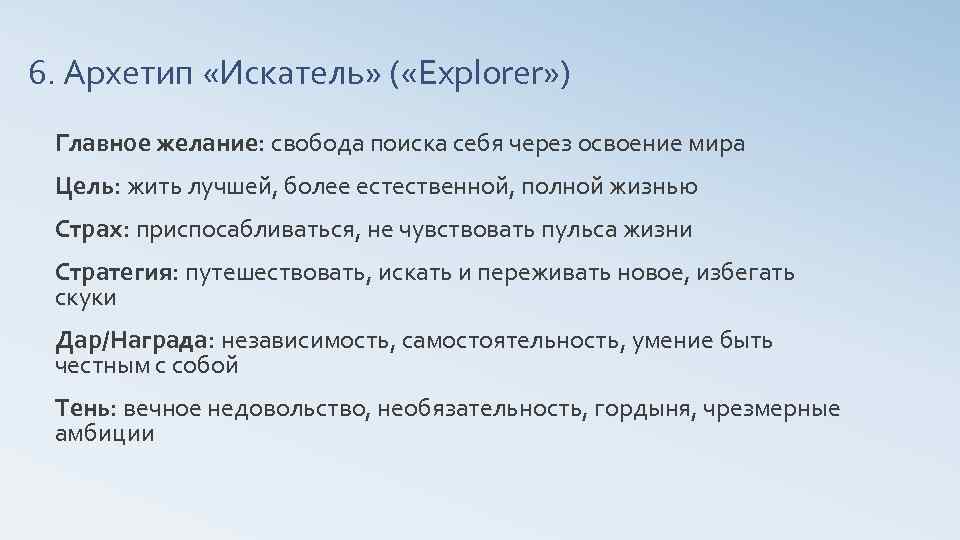 6. Архетип «Искатель» («Explorer»)

Главное желание: свобода поиска себя через освоение мира

Цель: жить лучшей, более естественной, полной жизнью

Страх: приспосабливаться, не чувствовать пульса жизни

Стратегия: путешествовать, искать и переживать новое, избегать скуки

Дар/Награда: независимость, самостоятельность, умение быть честным с собой

Тень: вечное недовольство, необязательность, гордыня, чрезмерные амбиции